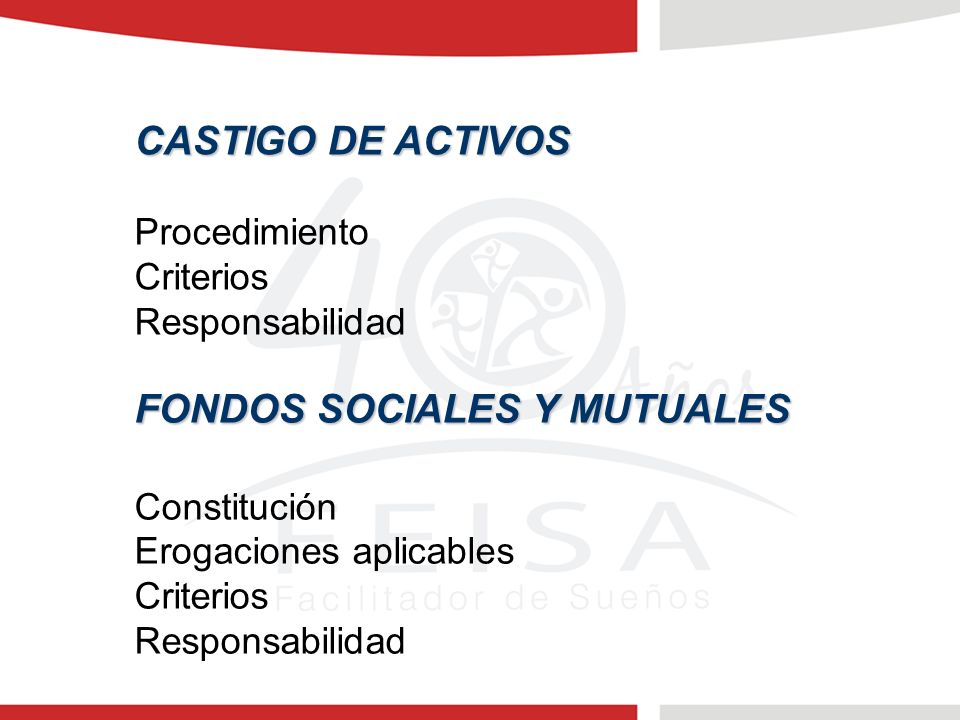 CASTIGO DE ACTIVOS

Procedimiento
Criterios
Responsabilidad

FONDOS SOCIALES Y MUTUALES

Constitución
Erogaciones aplicables
Criterios
Responsabilidad

40 Años
FEISA
Facilitador de Sueños